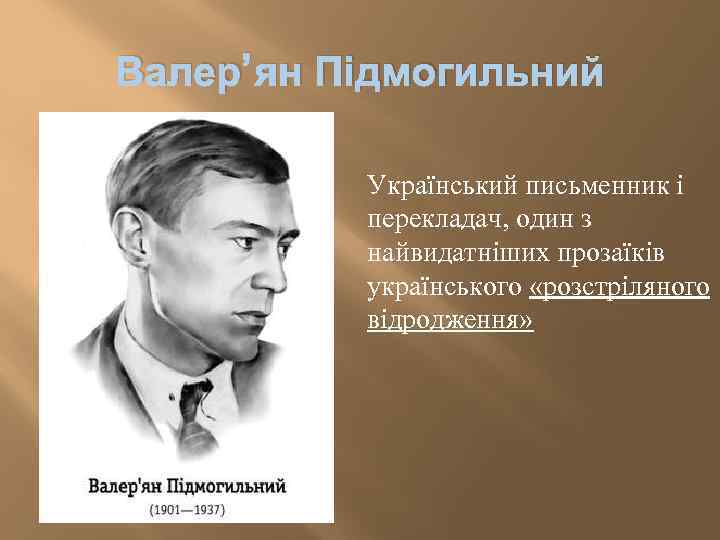 Валер’ян Підмогильний

Український письменник і перекладач, один з найвидатніших прозаїків українського «розстріляного відродження»

Валер'ян Підмогильний
(1901—1937)